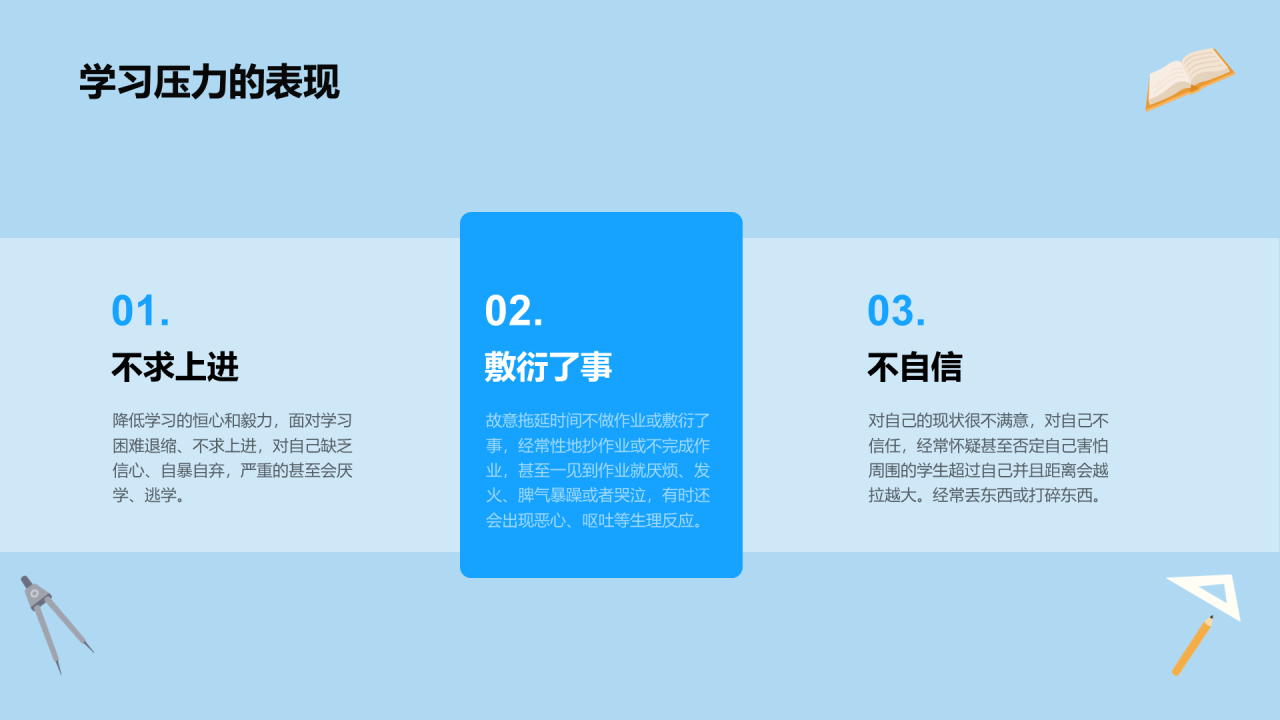 学习压力的表现

01.

不求上进

降低学习的恒心和毅力，面对学习困难退缩、不求上进，对自己缺乏信心、自暴自弃，严重的甚至会厌学、逃学。

02.

敷衍了事

故意拖延时间不做作业或敷衍了事，经常性地抄作业或不完成作业，甚至一见到作业就厌烦、发火、脾气暴躁或者哭泣，有时还会出现恶心、呕吐等生理反应。

03.

不自信

对自己的现状很不满意，对自己不信任，经常怀疑甚至否定自己害怕周围的学生超过自己并且距离会越拉越大。经常丢东西或打碎东西。